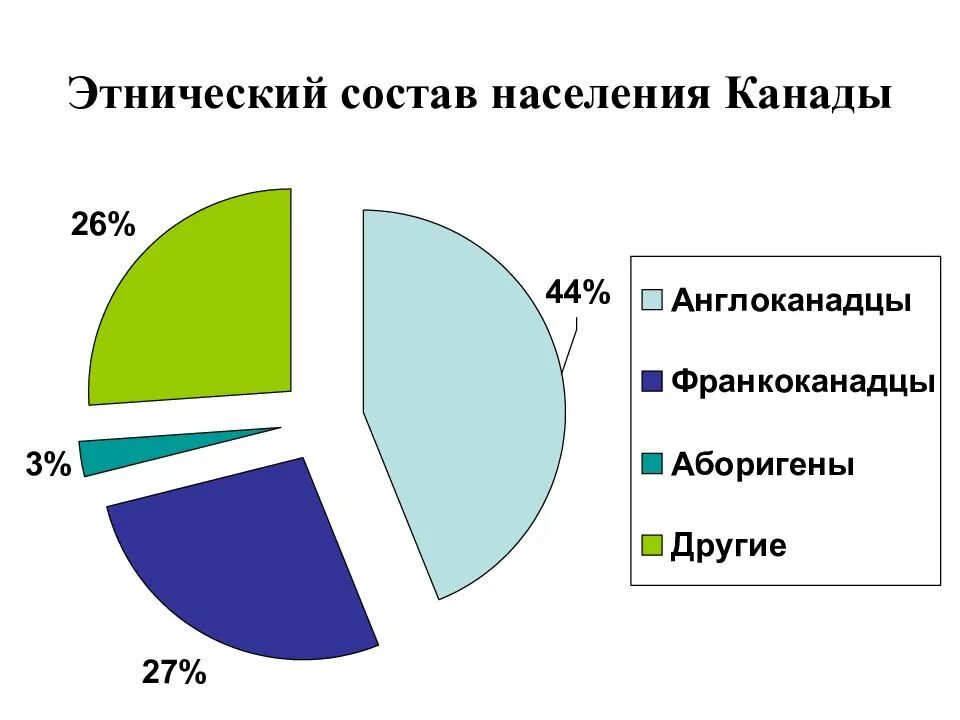 Этнический состав населения Канады

26%

44%

3%

27%

Англоканадцы

Франкоканадцы

Аборигены

Другие